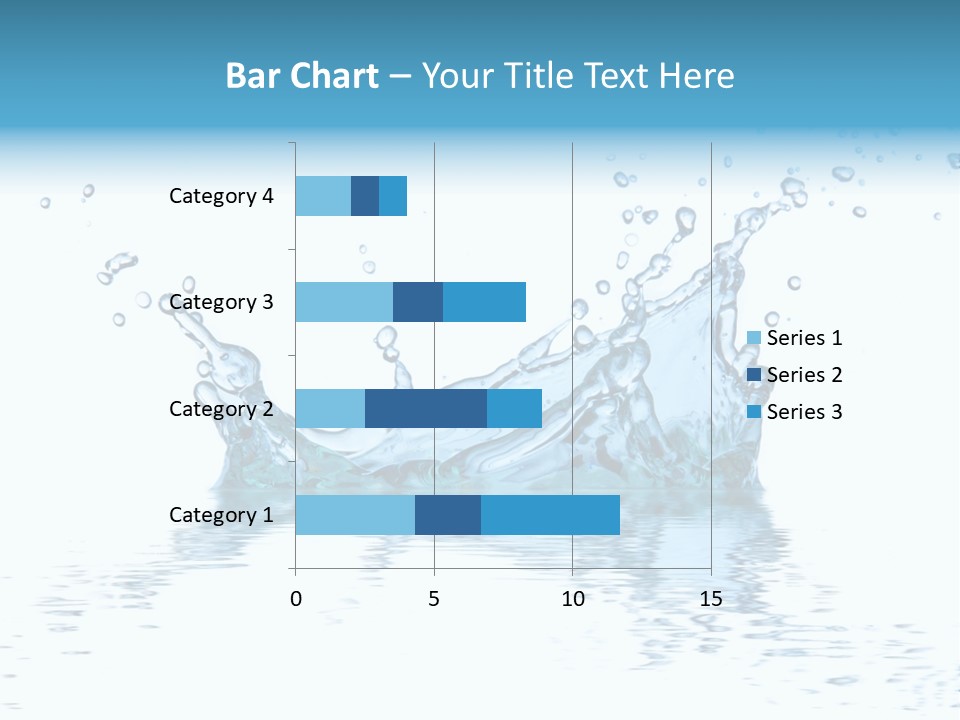 Bar Chart – Your Title Text Here

Category 4
Category 3
Category 2
Category 1

0
5
10
15

Series 1
Series 2
Series 3